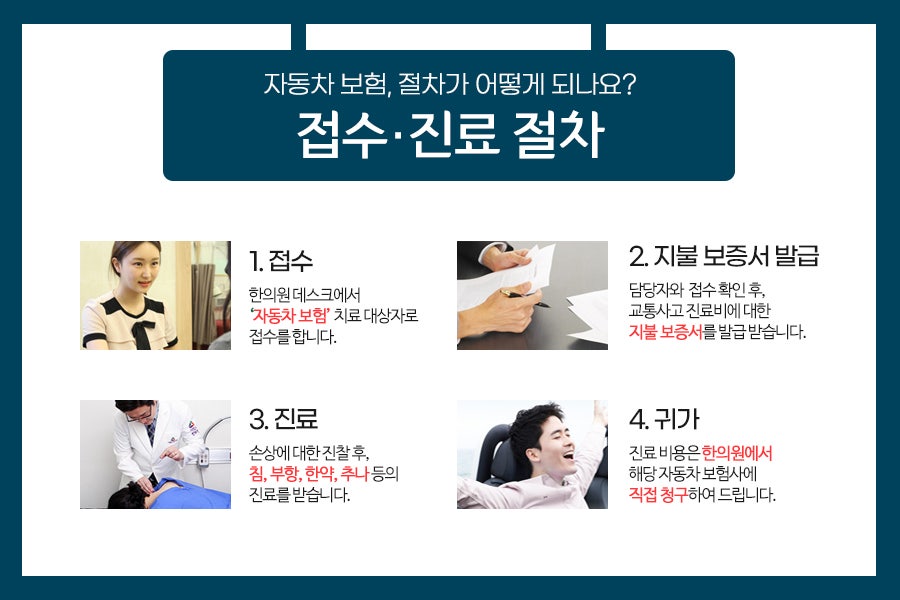 자동차 보험, 절차가 어떻게 되나요?
접수·진료 절차

1. 접수
한의원 데스크에서 '자동차 보험' 치료 대상자로 접수를 합니다.

2. 지불 보증서 발급
담당자와 접수 확인 후, 교통사고 진료비에 대한 지불 보증서를 발급 받습니다.

3. 진료
손상에 대한 진찰 후, 침, 부항, 한약, 추나 등의 진료를 받습니다.

4. 귀가
진료 비용은 한의원에서 해당 자동차 보험사에 직접 청구하여 드립니다.